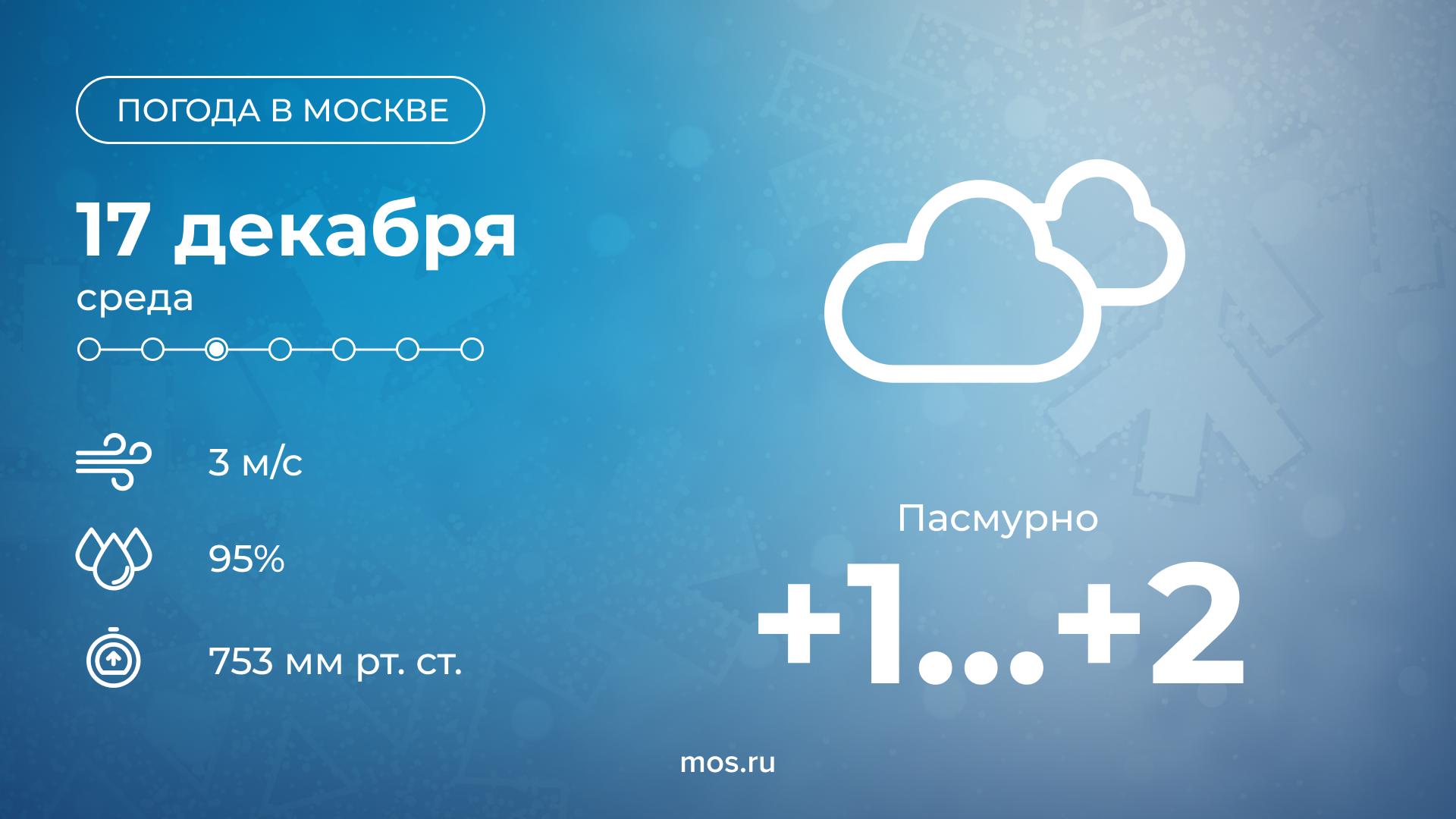 ПОГОДА В МОСКВЕ

17 декабря
среда

3 м/с

95%

753 мм рт. ст.

Пасмурно
+1...+2

mos.ru